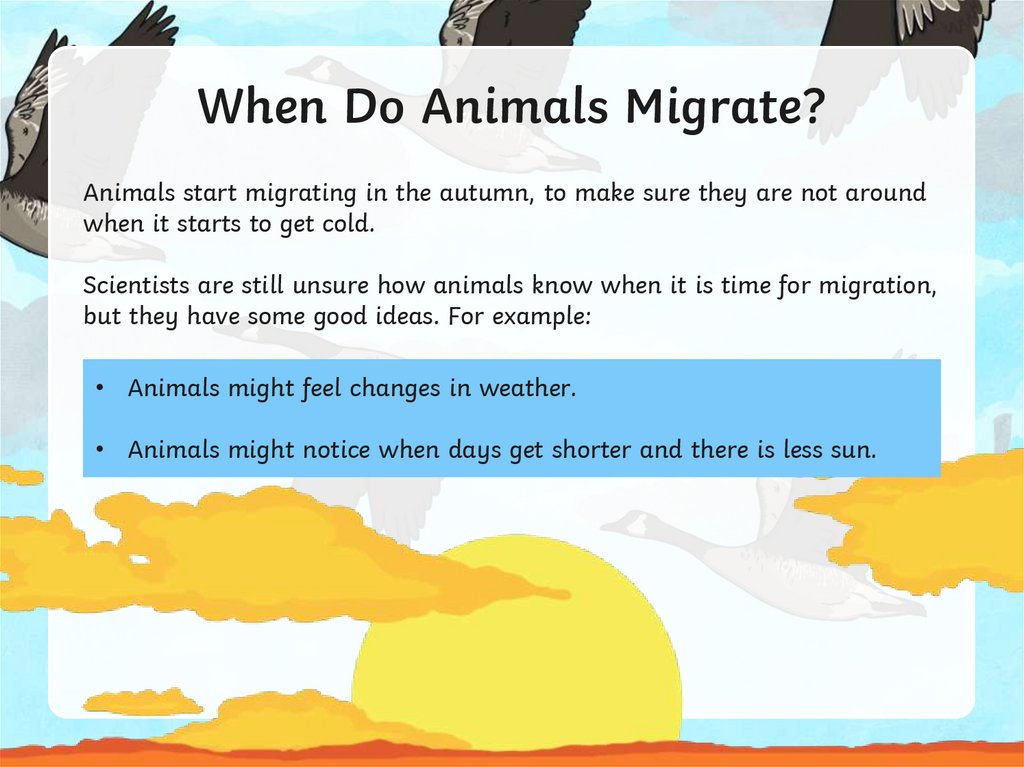 When Do Animals Migrate?

Animals start migrating in the autumn, to make sure they are not around when it starts to get cold.

Scientists are still unsure how animals know when it is time for migration, but they have some good ideas. For example:

• Animals might feel changes in weather.

• Animals might notice when days get shorter and there is less sun.